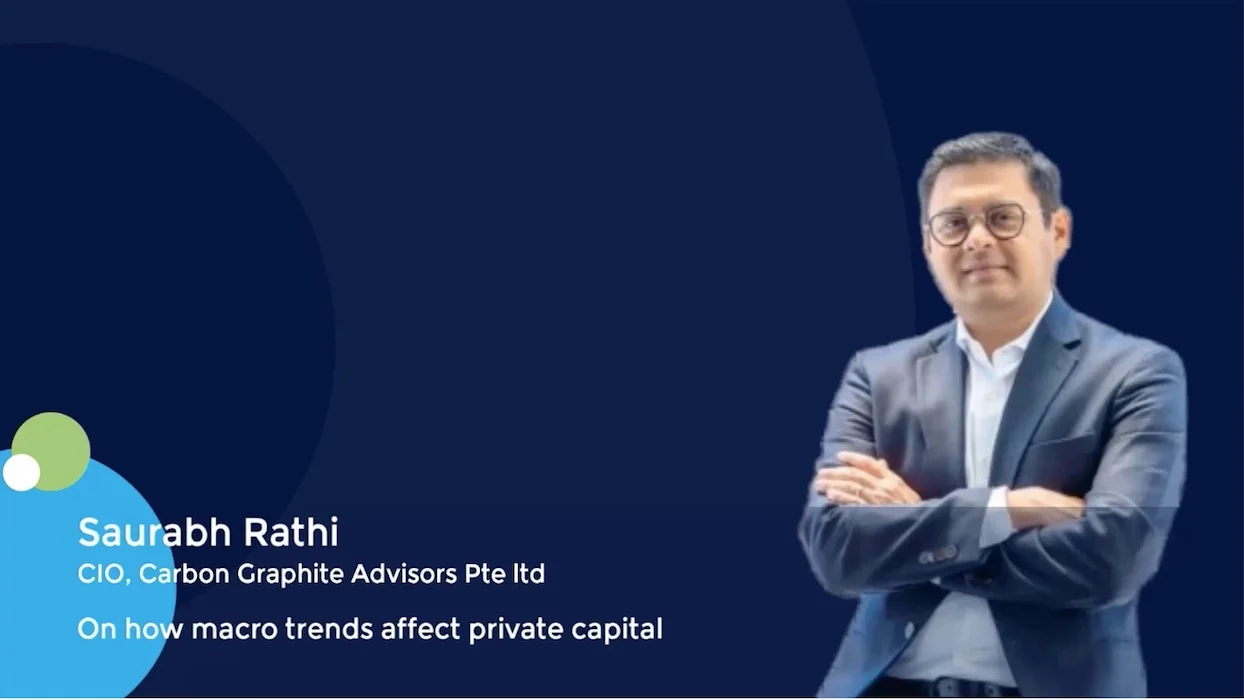 Saurabh Rathi
CIO, Carbon Graphite Advisors Pte ltd

On how macro trends affect private capital